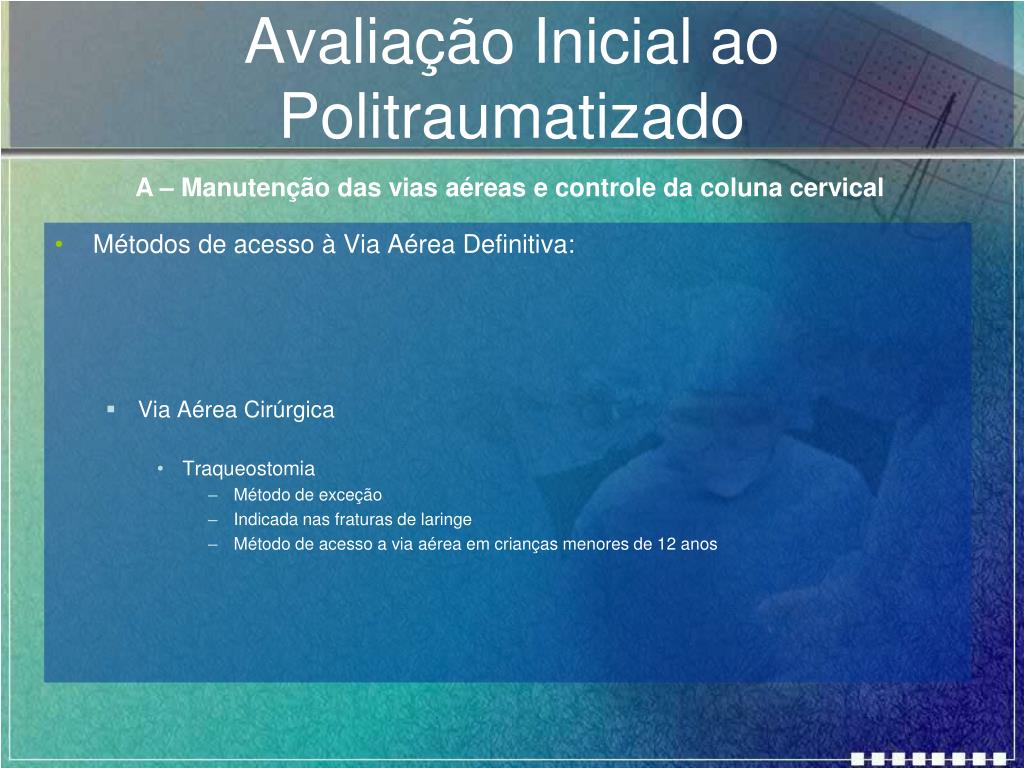 Avaliação Inicial ao Politraumatizado

A – Manutenção das vias aéreas e controle da coluna cervical

• Métodos de acesso à Via Aérea Definitiva:

▪ Via Aérea Cirúrgica

• Traqueostomia
– Método de exceção
– Indicada nas fraturas de laringe
– Método de acesso a via aérea em crianças menores de 12 anos